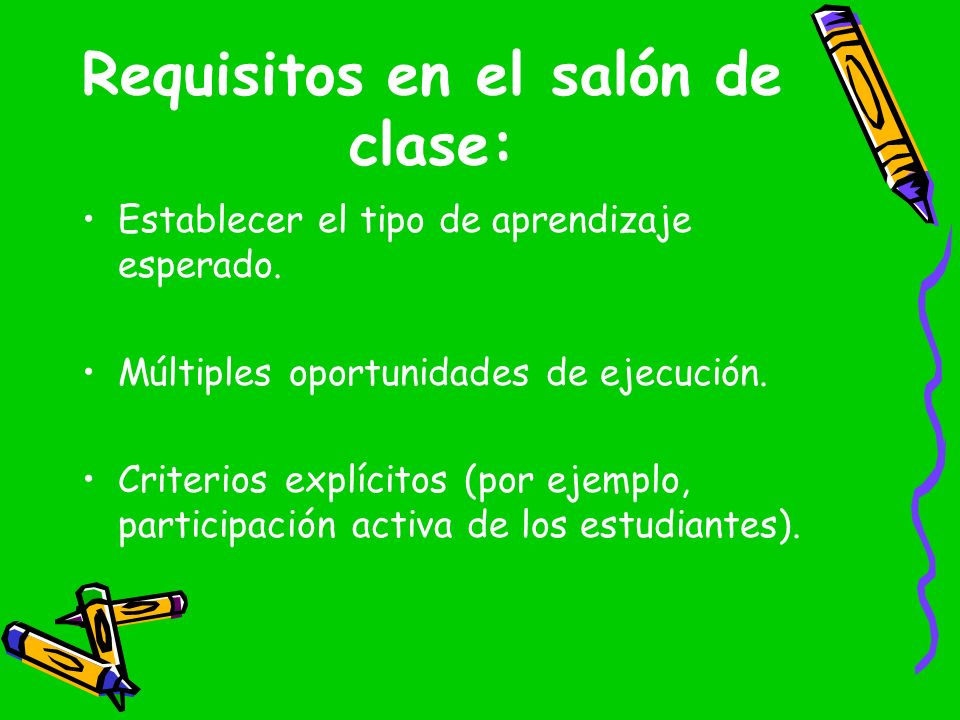 Requisitos en el salón de clase:

• Establecer el tipo de aprendizaje esperado.

• Múltiples oportunidades de ejecución.

• Criterios explícitos (por ejemplo, participación activa de los estudiantes).